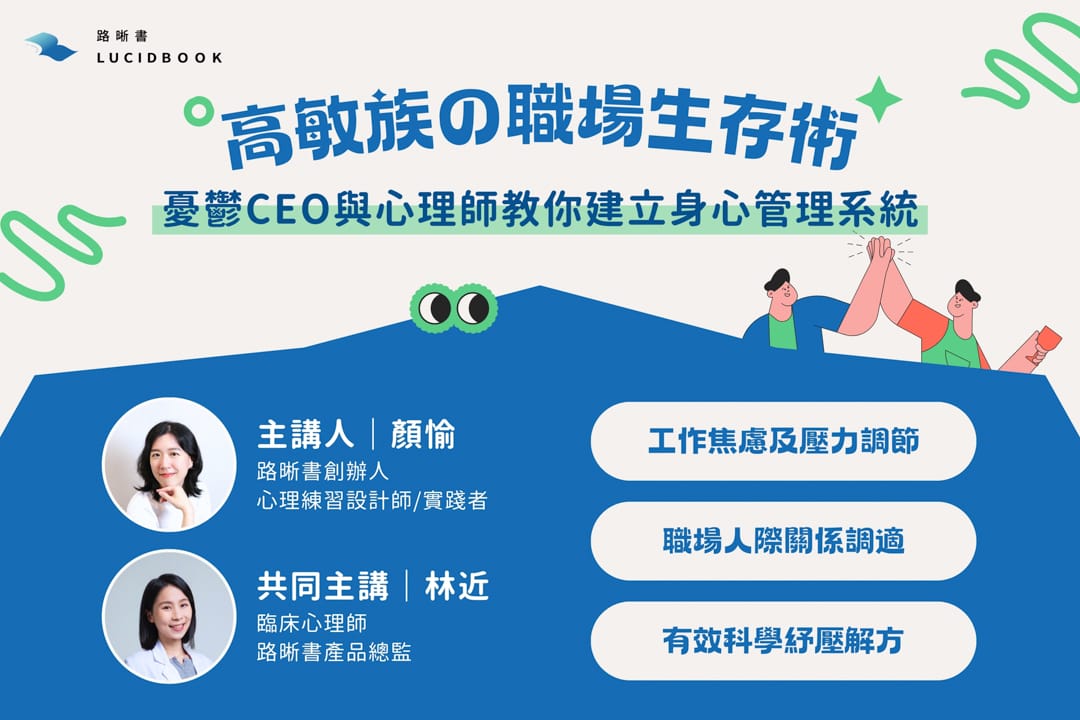 路晰書
LUCIDBOOK

高敏族の職場生存術

憂鬱CEO與心理師教你建立身心管理系統

主講人｜顏愉
路晰書創辦人
心理練習設計師/實踐者

共同主講｜林近
臨床心理師
路晰書產品總監

工作焦慮及壓力調節

職場人際關係調適

有效科學紓壓解方